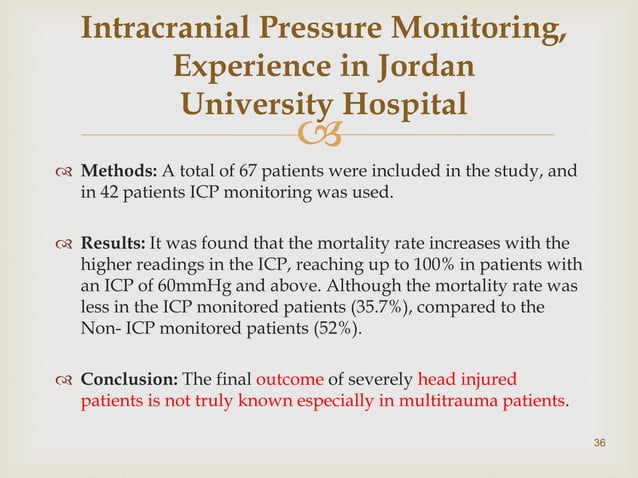 Intracranial Pressure Monitoring, Experience in Jordan University Hospital

Methods: A total of 67 patients were included in the study, and in 42 patients ICP monitoring was used.

Results: It was found that the mortality rate increases with the higher readings in the ICP, reaching up to 100% in patients with an ICP of 60mmHg and above. Although the mortality rate was less in the ICP monitored patients (35.7%), compared to the Non- ICP monitored patients (52%).

Conclusion: The final outcome of severely head injured patients is not truly known especially in multitrauma patients.

36